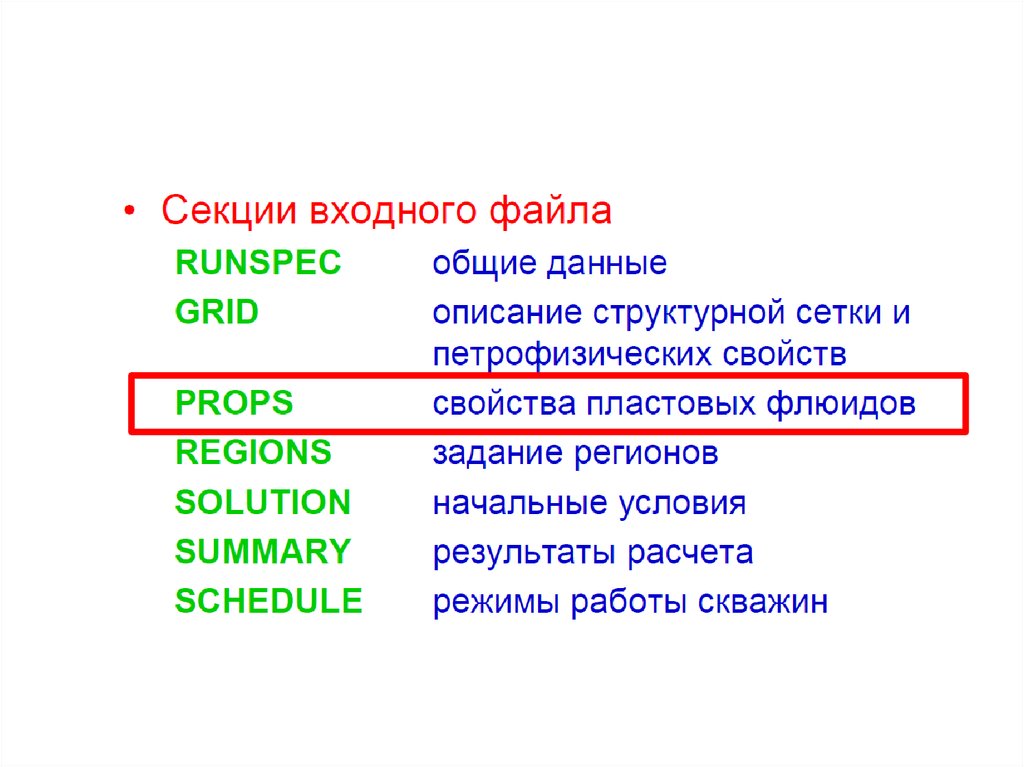 • Секции входного файла

RUNSPEC общие данные

GRID описание структурной сетки и петрофизических свойств

PROPS свойства пластовых флюидов

REGIONS задание регионов

SOLUTION начальные условия

SUMMARY результаты расчета

SCHEDULE режимы работы скважин